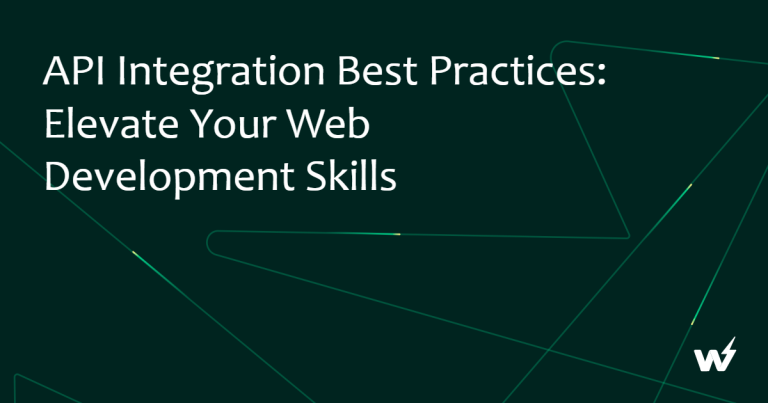 API Integration Best Practices: Elevate Your Web Development Skills